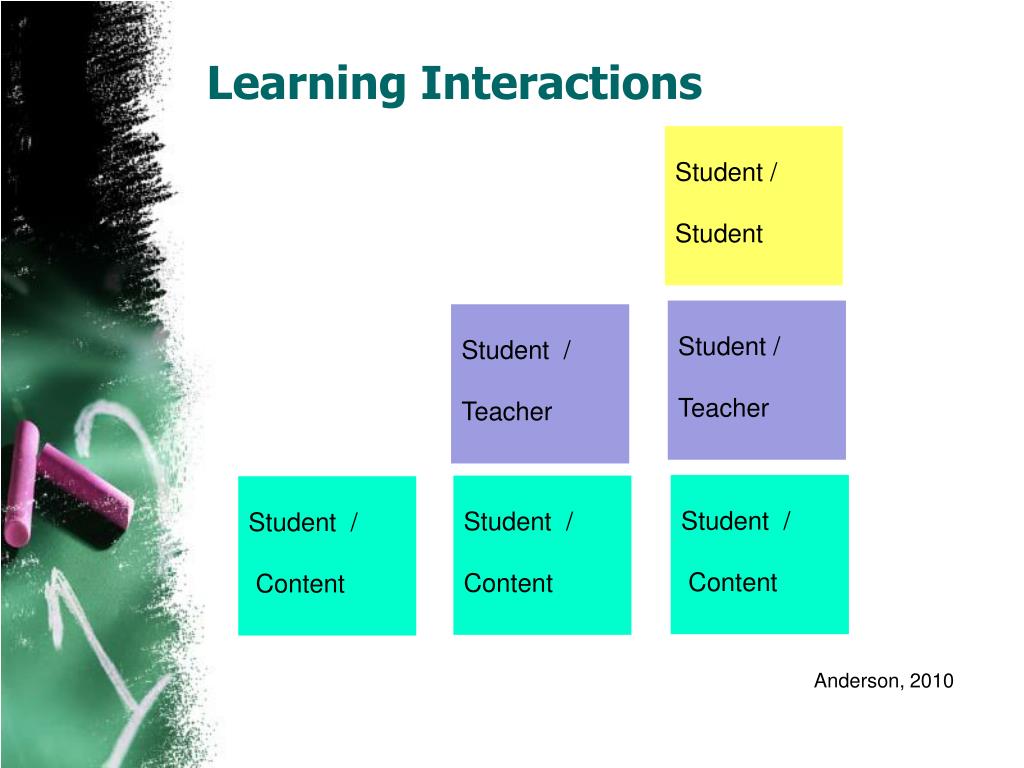 Learning Interactions

Student /

Student

Student /

Teacher

Student /

Teacher

Student /

Content

Student /

Content

Student /

Content

Anderson, 2010